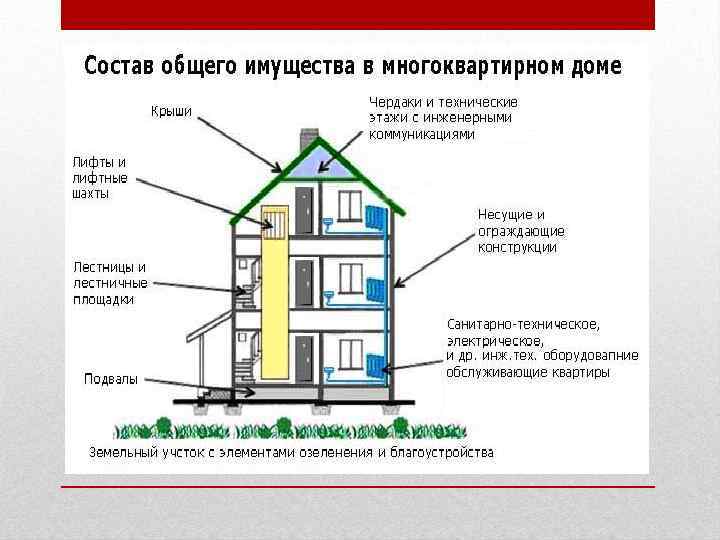 Состав общего имущества в многоквартирном доме

Крыши

Чердаки и технические этажи с инженерными коммуникациями

Лифты и лифтные шахты

Несущие и ограждающие конструкции

Лестницы и лестничные площадки

Санитарно-техническое, электрическое, и др. инж.тех. оборудовапние обслуживающие квартиры

Подвалы

Земельный учсток с элементами озеленения и благоустройства